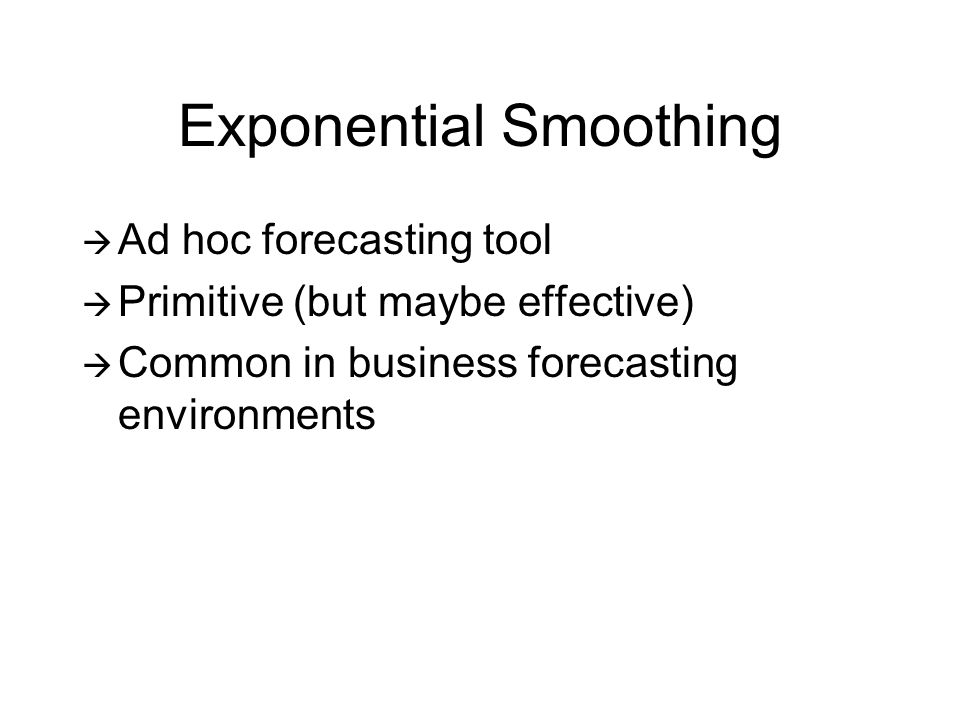 Exponential Smoothing

→ Ad hoc forecasting tool
→ Primitive (but maybe effective)
→ Common in business forecasting environments